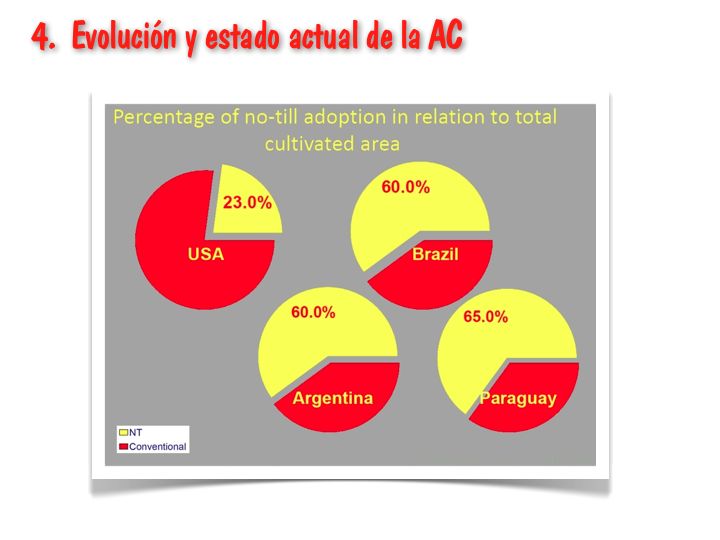 4. Evolución y estado actual de la AC

Percentage of no-till adoption in relation to total cultivated area

23.0%
USA

60.0%
Brazil

60.0%
Argentina

65.0%
Paraguay

NT
Conventional